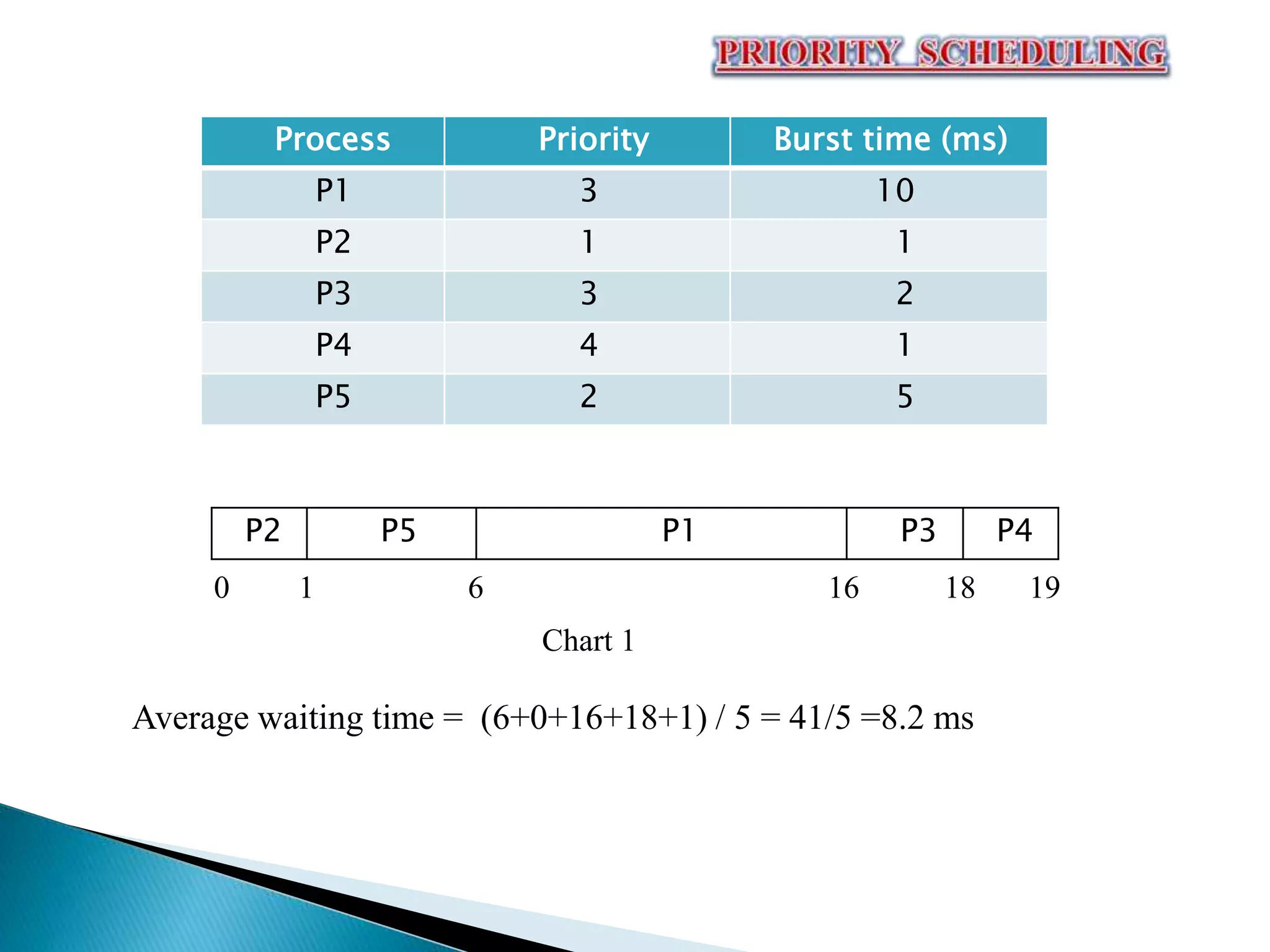 PRIORITY SCHEDULING

| Process | Priority | Burst time (ms) |
|---|---|---|
| P1 | 3 | 10 |
| P2 | 1 | 1 |
| P3 | 3 | 2 |
| P4 | 4 | 1 |
| P5 | 2 | 5 |

| P2 | P5 | P1 | P3 | P4 |
|---|---|---|---|---|

0 1 6 16 18 19

Chart 1

Average waiting time = (6+0+16+18+1) / 5 = 41/5 =8.2 ms